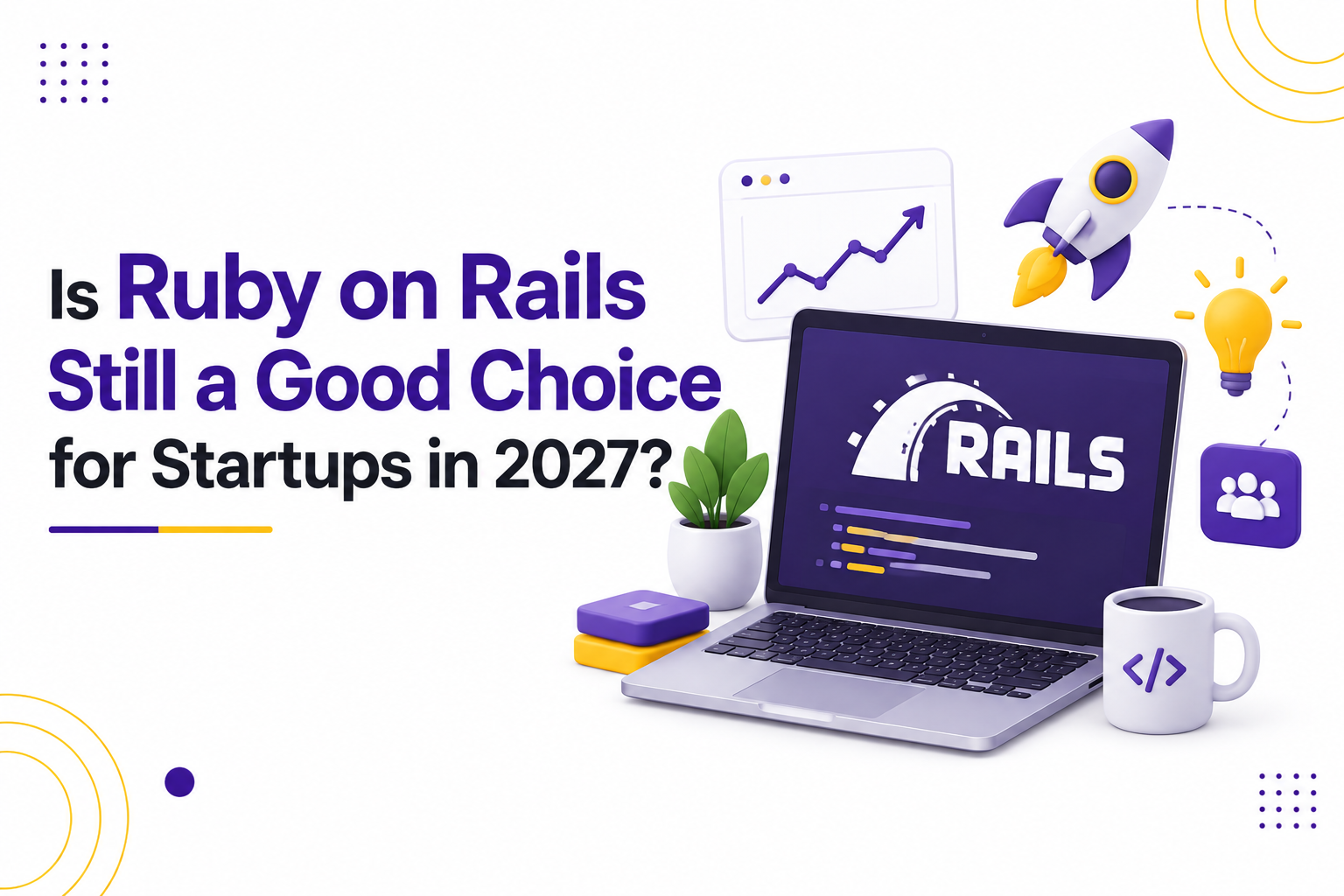 Is Ruby on Rails Still a Good Choice for Startups in 2027?

RAILS

</>